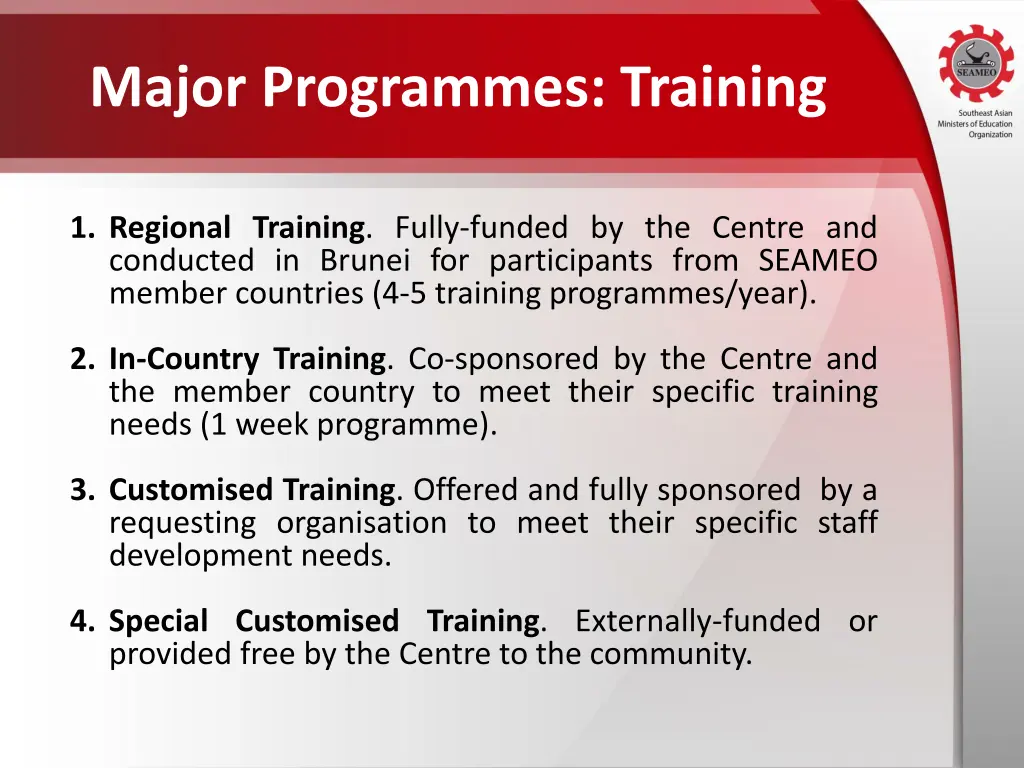 Major Programmes: Training

SEAMEO

Southeast Asian Ministers of Education Organization

1. Regional Training. Fully-funded by the Centre and conducted in Brunei for participants from SEAMEO member countries (4-5 training programmes/year).

2. In-Country Training. Co-sponsored by the Centre and the member country to meet their specific training needs (1 week programme).

3. Customised Training. Offered and fully sponsored by a requesting organisation to meet their specific staff development needs.

4. Special Customised Training. Externally-funded or provided free by the Centre to the community.